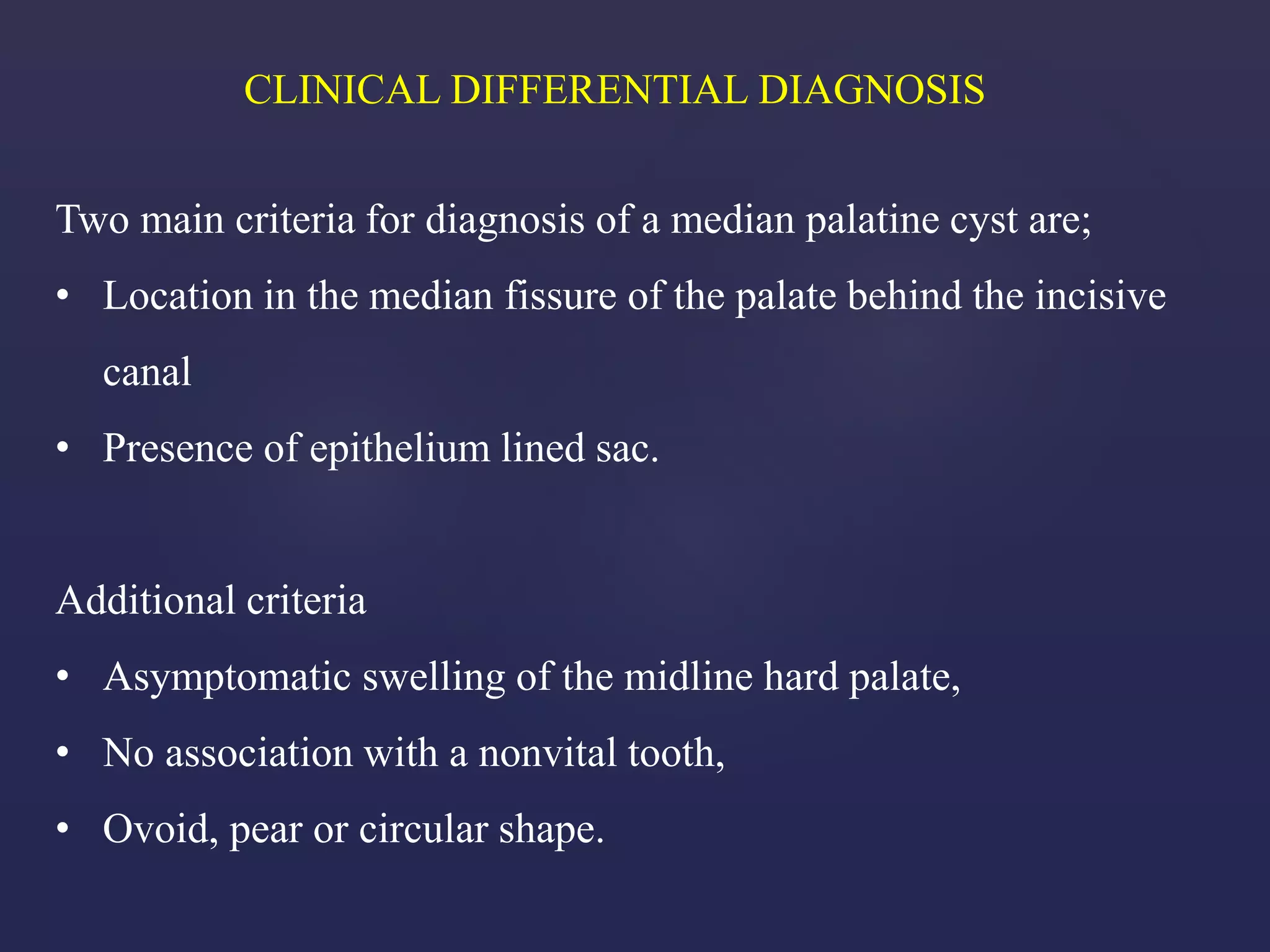 CLINICAL DIFFERENTIAL DIAGNOSIS

Two main criteria for diagnosis of a median palatine cyst are;

• Location in the median fissure of the palate behind the incisive canal
• Presence of epithelium lined sac.

Additional criteria

• Asymptomatic swelling of the midline hard palate,
• No association with a nonvital tooth,
• Ovoid, pear or circular shape.